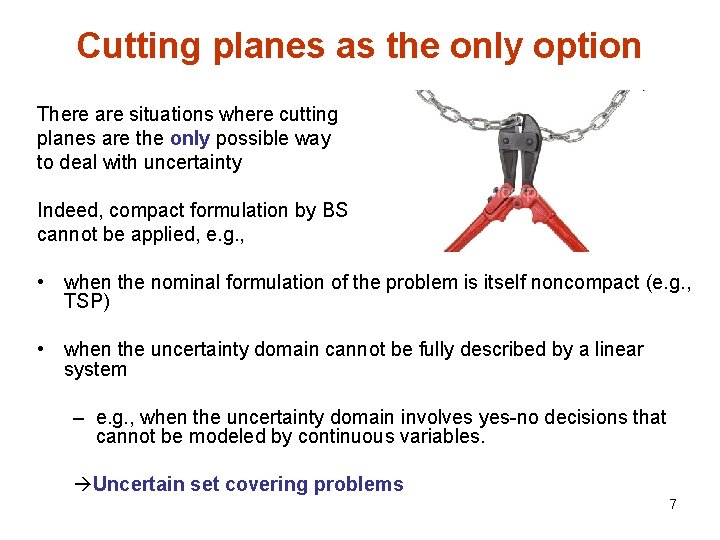 Cutting planes as the only option

There are situations where cutting planes are the only possible way to deal with uncertainty

Indeed, compact formulation by BS cannot be applied, e.g.,

• when the nominal formulation of the problem is itself noncompact (e.g., TSP)

• when the uncertainty domain cannot be fully described by a linear system

– e.g., when the uncertainty domain involves yes-no decisions that cannot be modeled by continuous variables.

→Uncertain set covering problems

7